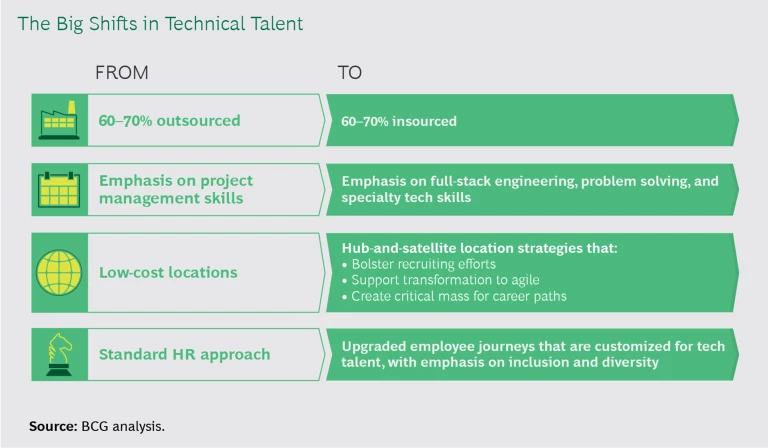 The Big Shifts in Technical Talent

| FROM | TO |
|---|---|
| 60–70% outsourced | 60–70% insourced |
| Emphasis on project management skills | Emphasis on full-stack engineering, problem solving, and specialty tech skills |
| Low-cost locations | Hub-and-satellite location strategies that: • Bolster recruiting efforts • Support transformation to agile • Create critical mass for career paths |
| Standard HR approach | Upgraded employee journeys that are customized for tech talent, with emphasis on inclusion and diversity |

Source: BCG analysis.